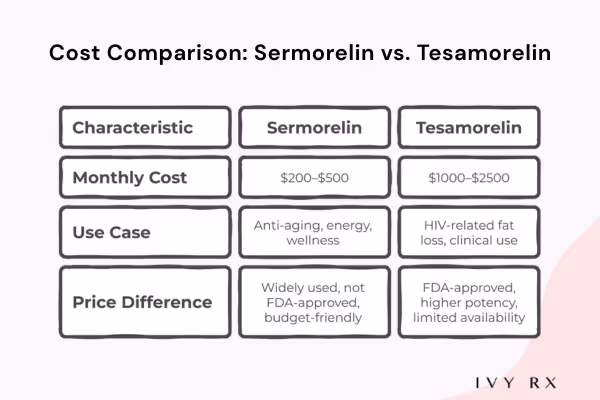 Cost Comparison: Sermorelin vs. Tesamorelin

| Characteristic | Sermorelin | Tesamorelin |
|---|---|---|
| Monthly Cost | \$200–\$500 | \$1000–\$2500 |
| Use Case | Anti-aging, energy, wellness | HIV-related fat loss, clinical use |
| Price Difference | Widely used, not FDA-approved, budget-friendly | FDA-approved, higher potency, limited availability |

IVY RX